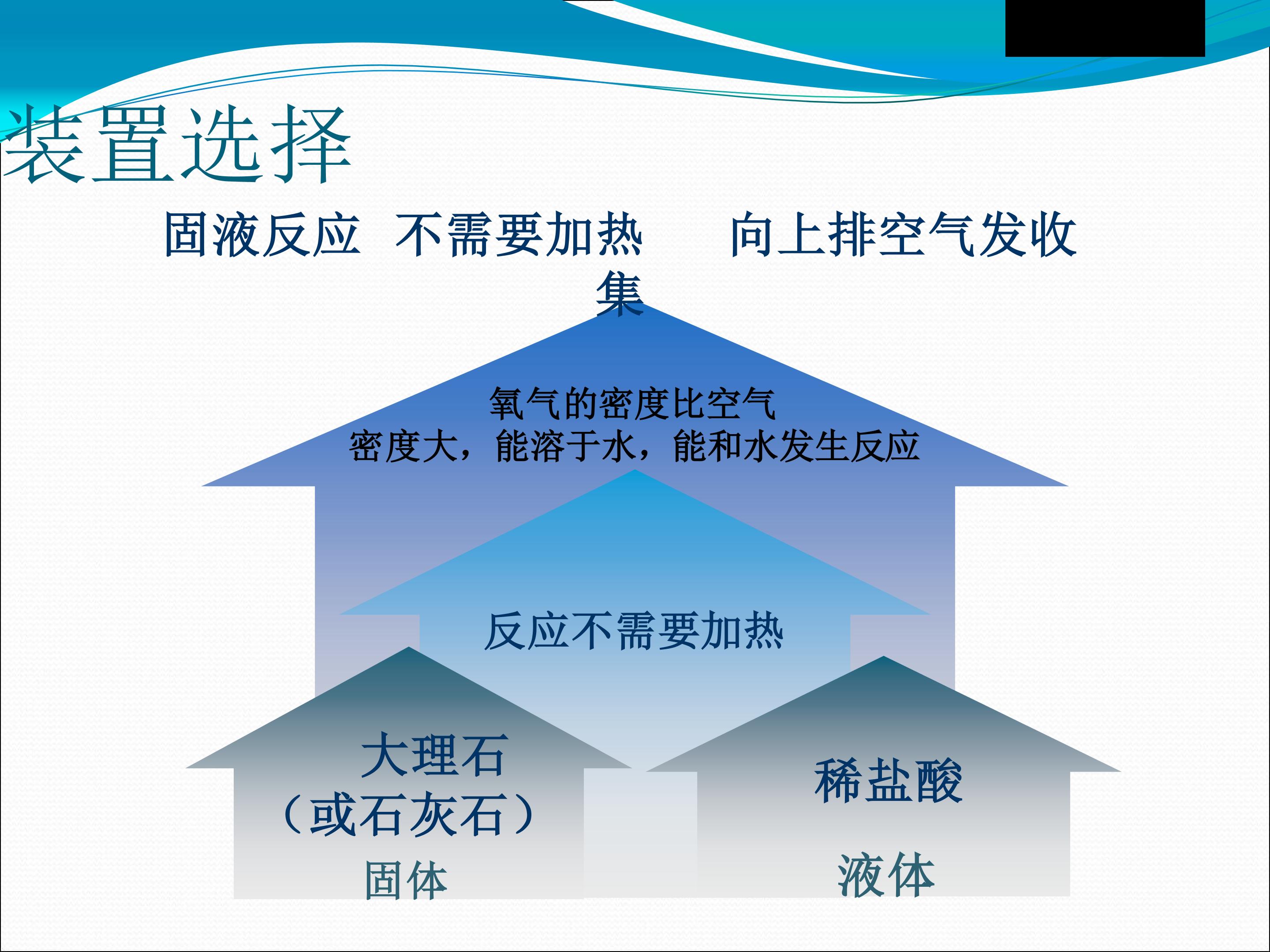 装置选择

固液反应 不需要加热 向上排空气发收集

氧气的密度比空气
密度大，能溶于水，能和水发生反应

反应不需要加热

大理石
（或石灰石）
固体

稀盐酸

液体